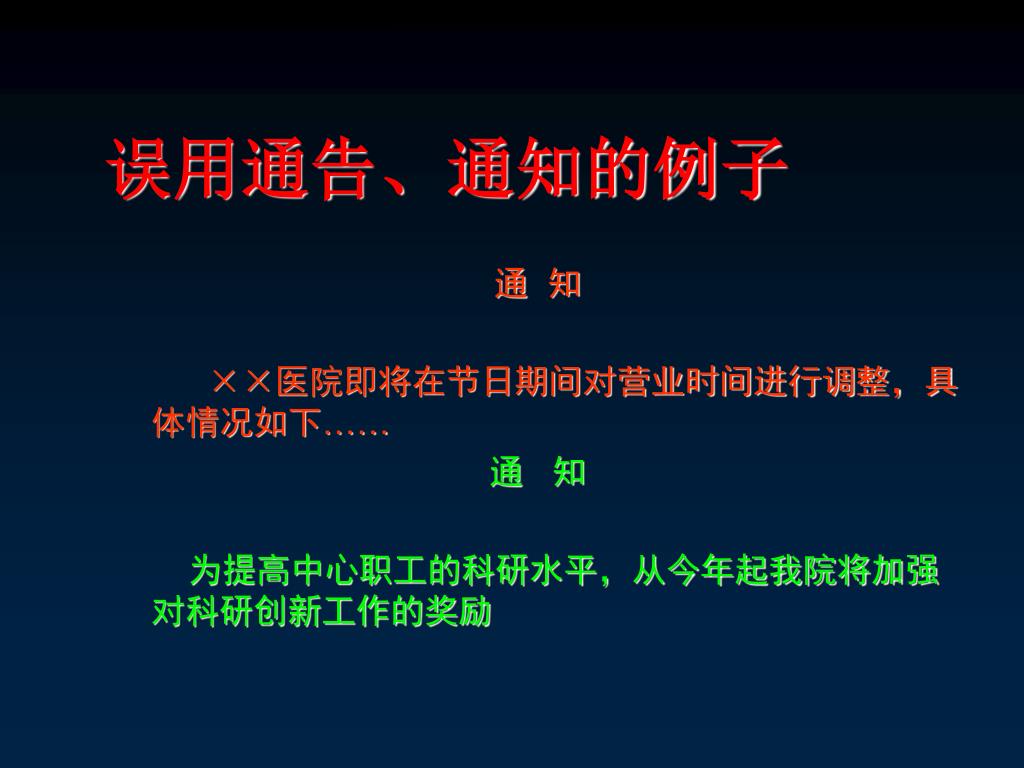 误用通告、通知的例子

通 知

××医院即将在节日期间对营业时间进行调整，具体情况如下……

通 知

为提高中心职工的科研水平，从今年起我院将加强对科研创新工作的奖励